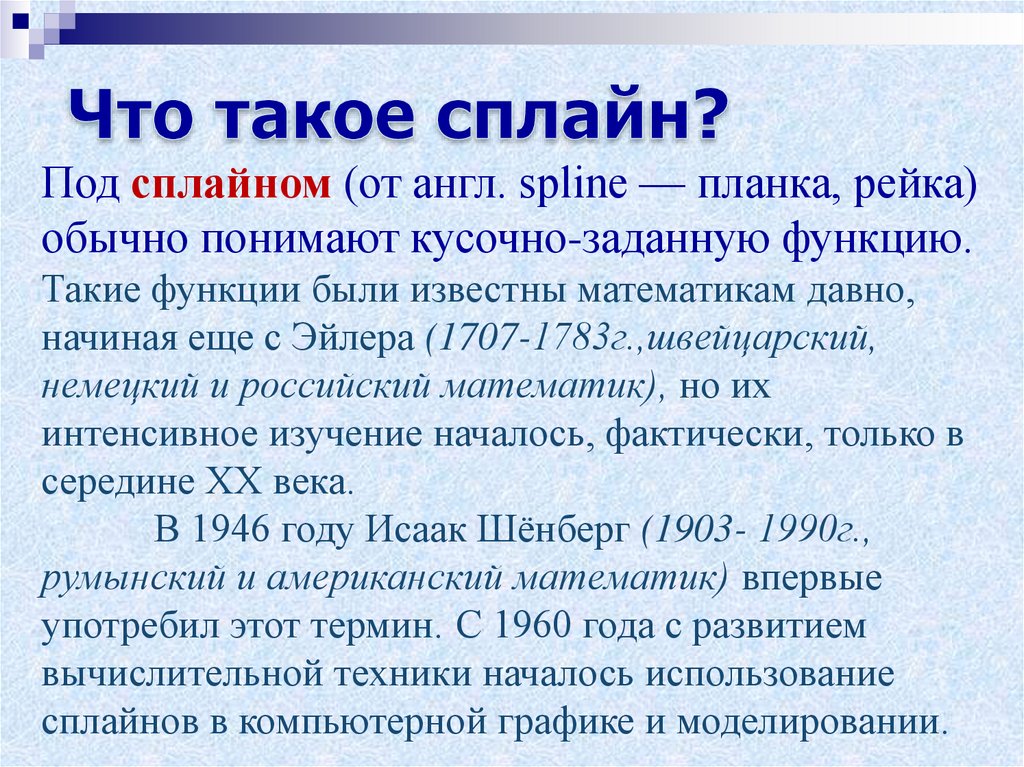 Что такое сплайн?

Под сплайном (от англ. spline — планка, рейка) обычно понимают кусочно-заданную функцию. Такие функции были известны математикам давно, начиная еще с Эйлера (1707-1783г.,швейцарский, немецкий и российский математик), но их интенсивное изучение началось, фактически, только в середине XX века.

В 1946 году Исаак Шёнберг (1903- 1990г., румынский и американский математик) впервые употребил этот термин. С 1960 года с развитием вычислительной техники началось использование сплайнов в компьютерной графике и моделировании.